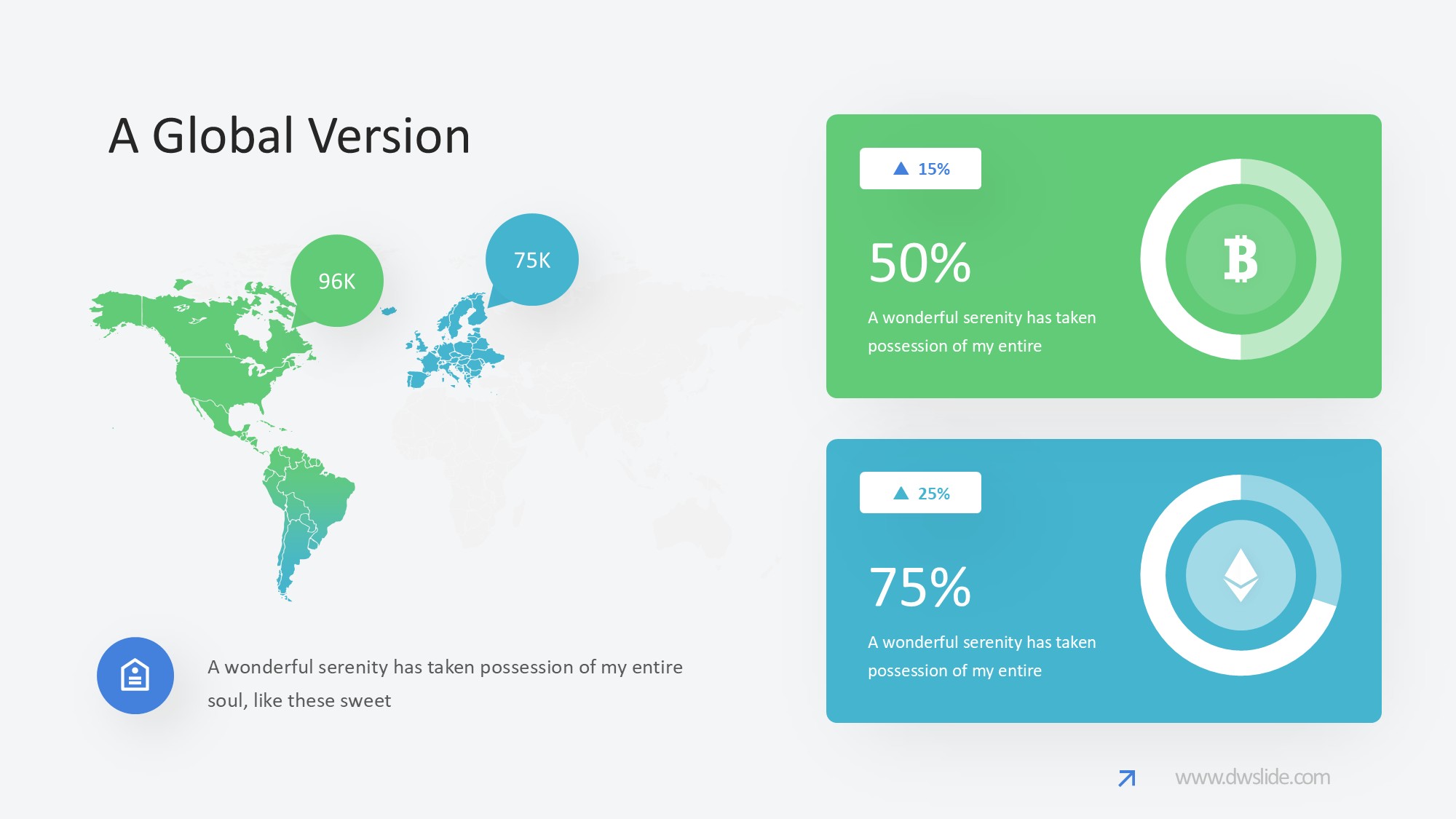 A Global Version

96K

75K

A wonderful serenity has taken possession of my entire soul, like these sweet

15%

50%

A wonderful serenity has taken possession of my entire

25%

75%

A wonderful serenity has taken possession of my entire

www.dwslide.com